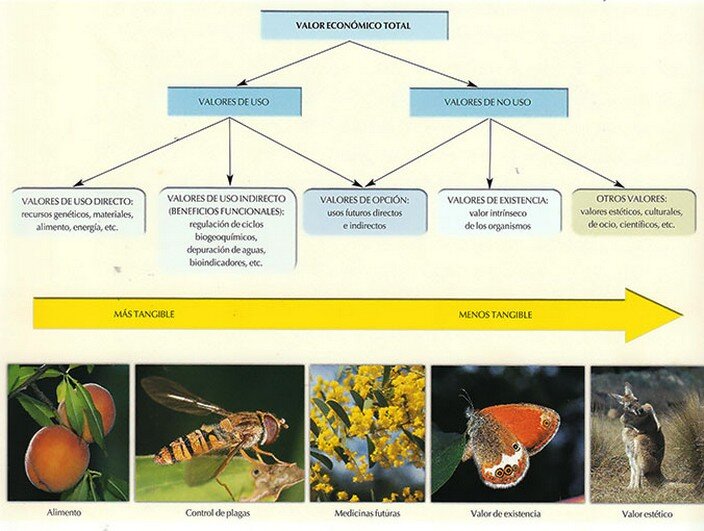 VALOR ECONÓMICO TOTAL

VALORES DE USO

VALORES DE NO USO

VALORES DE USO DIRECTO: recursos genéticos, materiales, alimento, energía, etc.

VALORES DE USO INDIRECTO (BENEFICIOS FUNCIONALES): regulación de ciclos biogeoquímicos, depuración de aguas, bioindicadores, etc.

VALORES DE OPCIÓN: usos futuros directos e indirectos

VALORES DE EXISTENCIA: valor intrínseco de los organismos

OTROS VALORES: valores estéticos, culturales, de ocio, científicos, etc.

MÁS TANGIBLE

MENOS TANGIBLE

Alimento

Control de plagas

Medicinas futuras

Valor de existencia

Valor estético